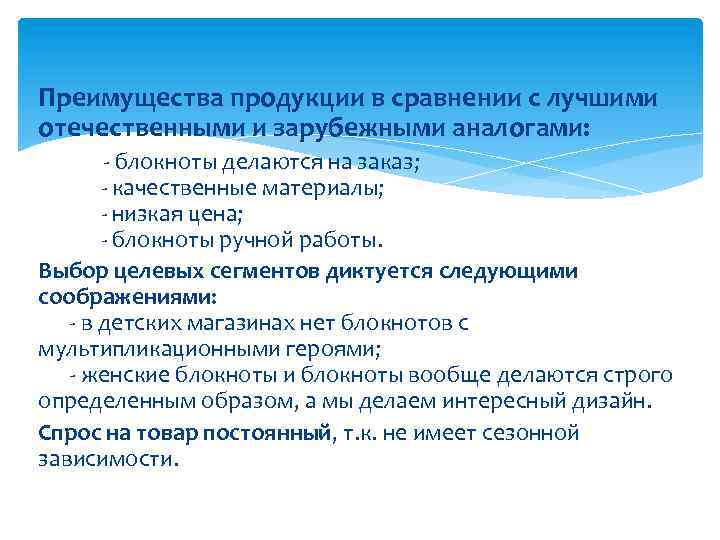 Преимущества продукции в сравнении с лучшими отечественными и зарубежными аналогами:

- блокноты делаются на заказ;
- качественные материалы;
- низкая цена;
- блокноты ручной работы.

Выбор целевых сегментов диктуется следующими соображениями:
- в детских магазинах нет блокнотов с мультипликационными героями;
- женские блокноты и блокноты вообще делаются строго определенным образом, а мы делаем интересный дизайн.

Спрос на товар постоянный, т.к. не имеет сезонной зависимости.